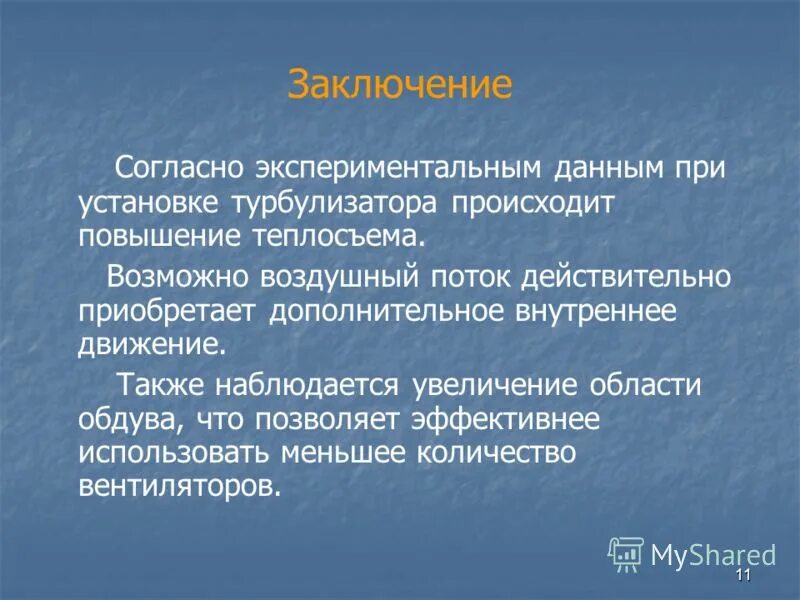 Заключение

Согласно экспериментальным данным при установке турбулизатора происходит повышение теплосъема.

Возможно воздушный поток действительно приобретает дополнительное внутреннее движение.

Также наблюдается увеличение области обдува, что позволяет эффективнее использовать меньшее количество вентиляторов.

MyShared

11